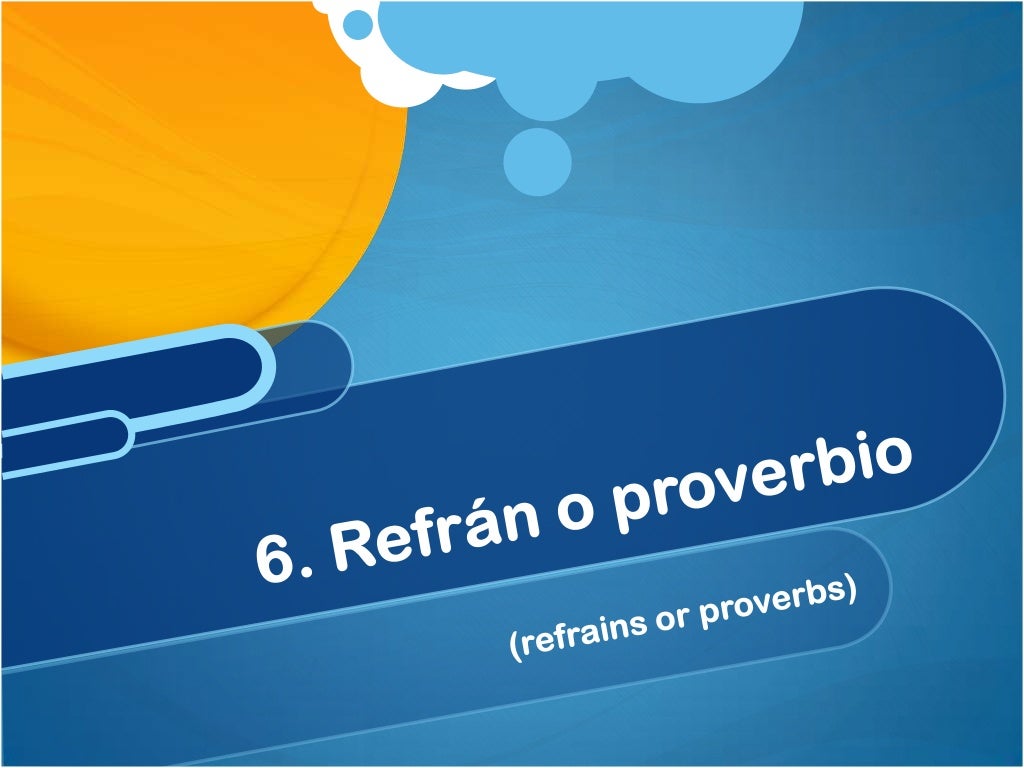 6. Refrán o proverbio

(refrains or proverbs)